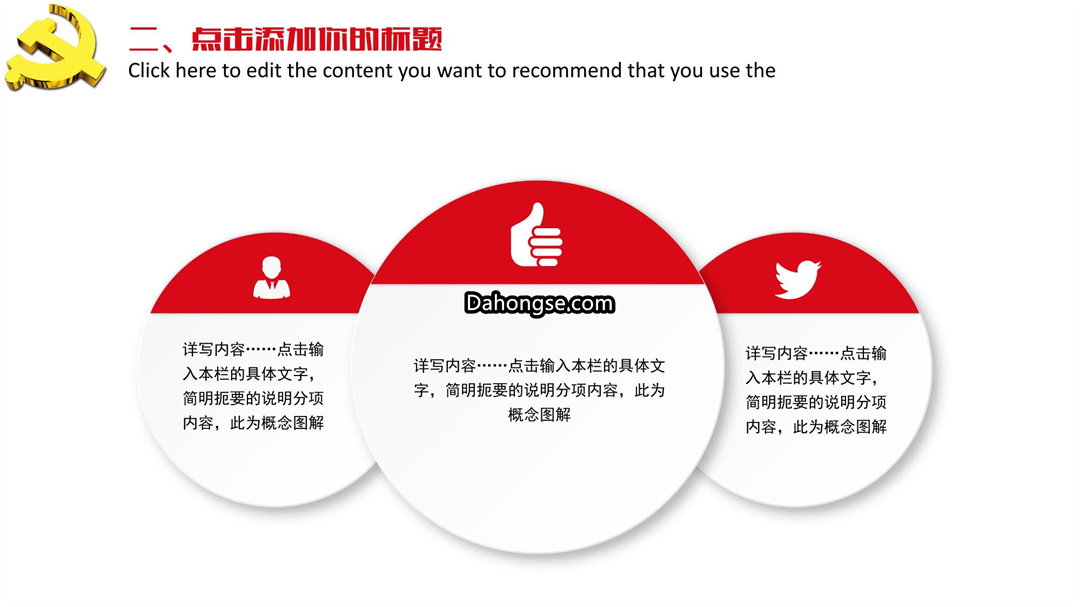 二、点击添加你的标题
Click here to edit the content you want to recommend that you use the

详写内容……点击输入本栏的具体文字，简明扼要的说明分项内容，此为概念图解

Dahongse.com

详写内容……点击输入本栏的具体文字，简明扼要的说明分项内容，此为概念图解

详写内容……点击输入本栏的具体文字，简明扼要的说明分项内容，此为概念图解